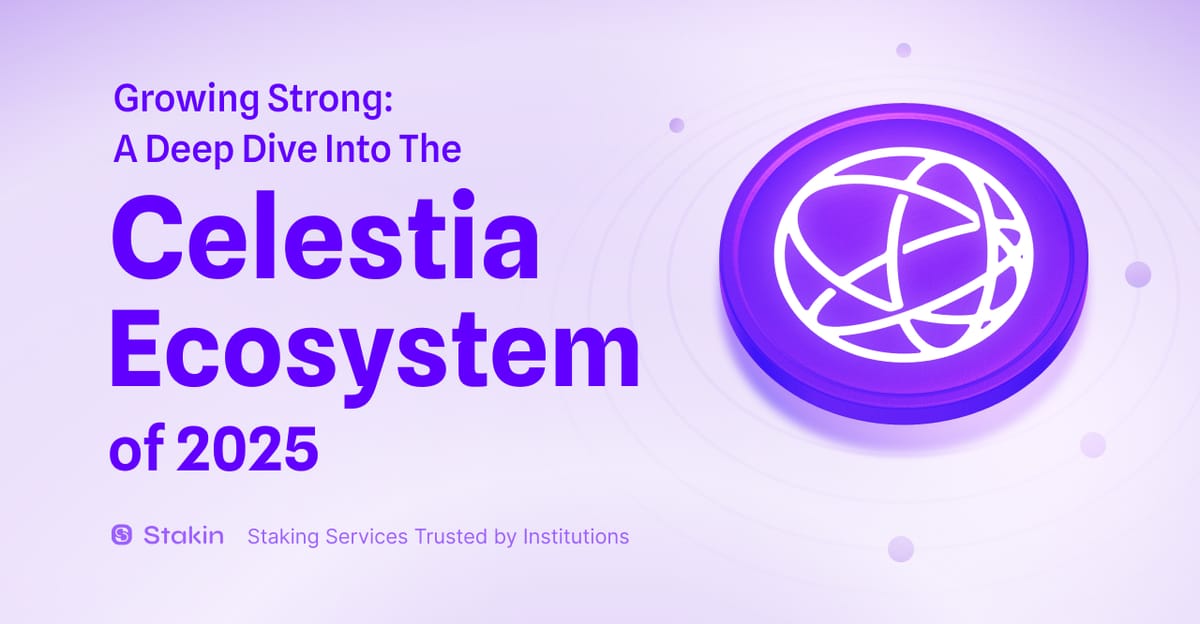 Growing Strong:
A Deep Dive Into The
Celestia
Ecosystem
of 2025

Stakin Staking Services Trusted by Institutions